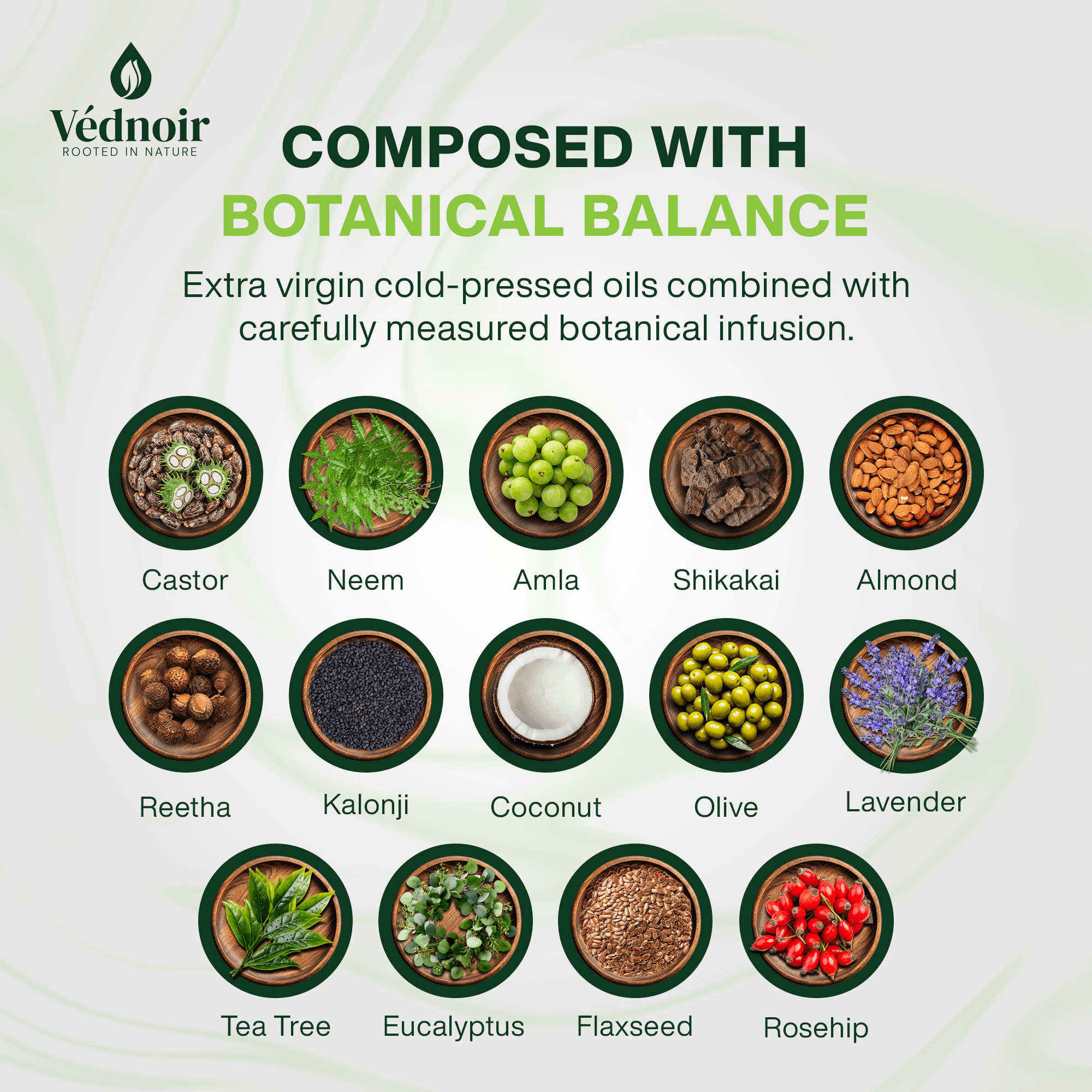 Védnoir
ROOTED IN NATURE

COMPOSED WITH
BOTANICAL BALANCE

Extra virgin cold-pressed oils combined with carefully measured botanical infusion.

Castor

Neem

Amla

Shikakai

Almond

Reetha

Kalonji

Coconut

Olive

Lavender

Tea Tree

Eucalyptus

Flaxseed

Rosehip